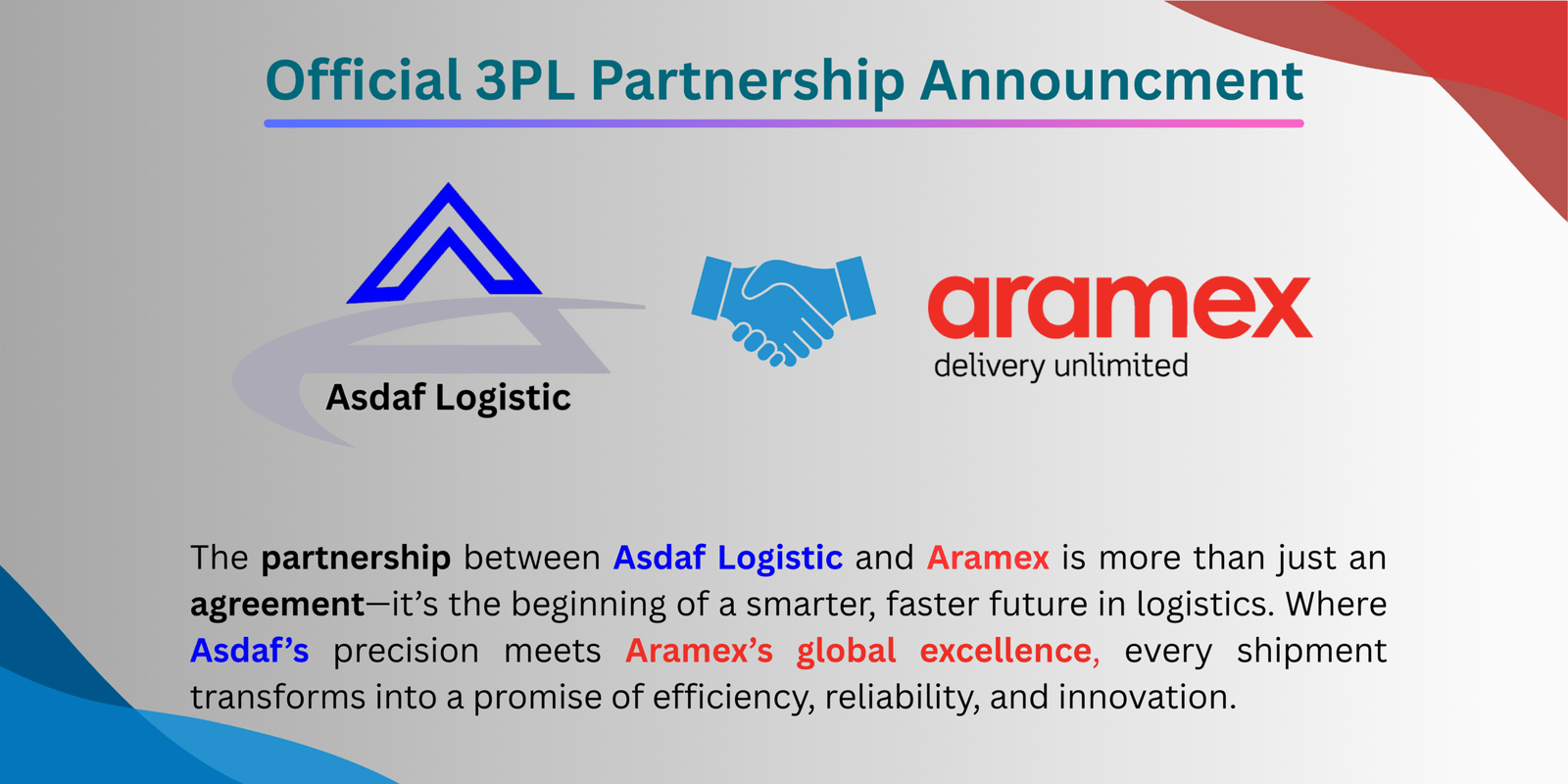 Official 3PL Partnership Announcment

Asdaf Logistic

aramex
delivery unlimited

The partnership between Asdaf Logistic and Aramex is more than just an agreement—it's the beginning of a smarter, faster future in logistics. Where Asdaf's precision meets Aramex's global excellence, every shipment transforms into a promise of efficiency, reliability, and innovation.